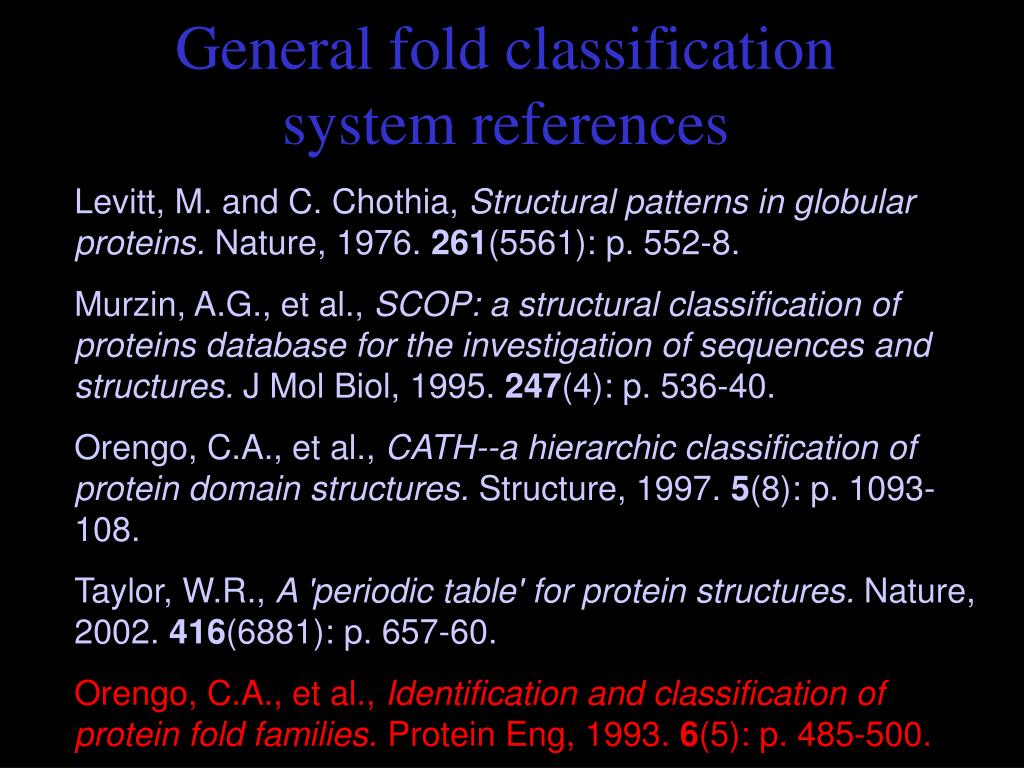 General fold classification system references

Levitt, M. and C. Chothia, Structural patterns in globular proteins. Nature, 1976. 261(5561): p. 552-8.

Murzin, A.G., et al., SCOP: a structural classification of proteins database for the investigation of sequences and structures. J Mol Biol, 1995. 247(4): p. 536-40.

Orengo, C.A., et al., CATH--a hierarchic classification of protein domain structures. Structure, 1997. 5(8): p. 1093-108.

Taylor, W.R., A 'periodic table' for protein structures. Nature, 2002. 416(6881): p. 657-60.

Orengo, C.A., et al., Identification and classification of protein fold families. Protein Eng, 1993. 6(5): p. 485-500.